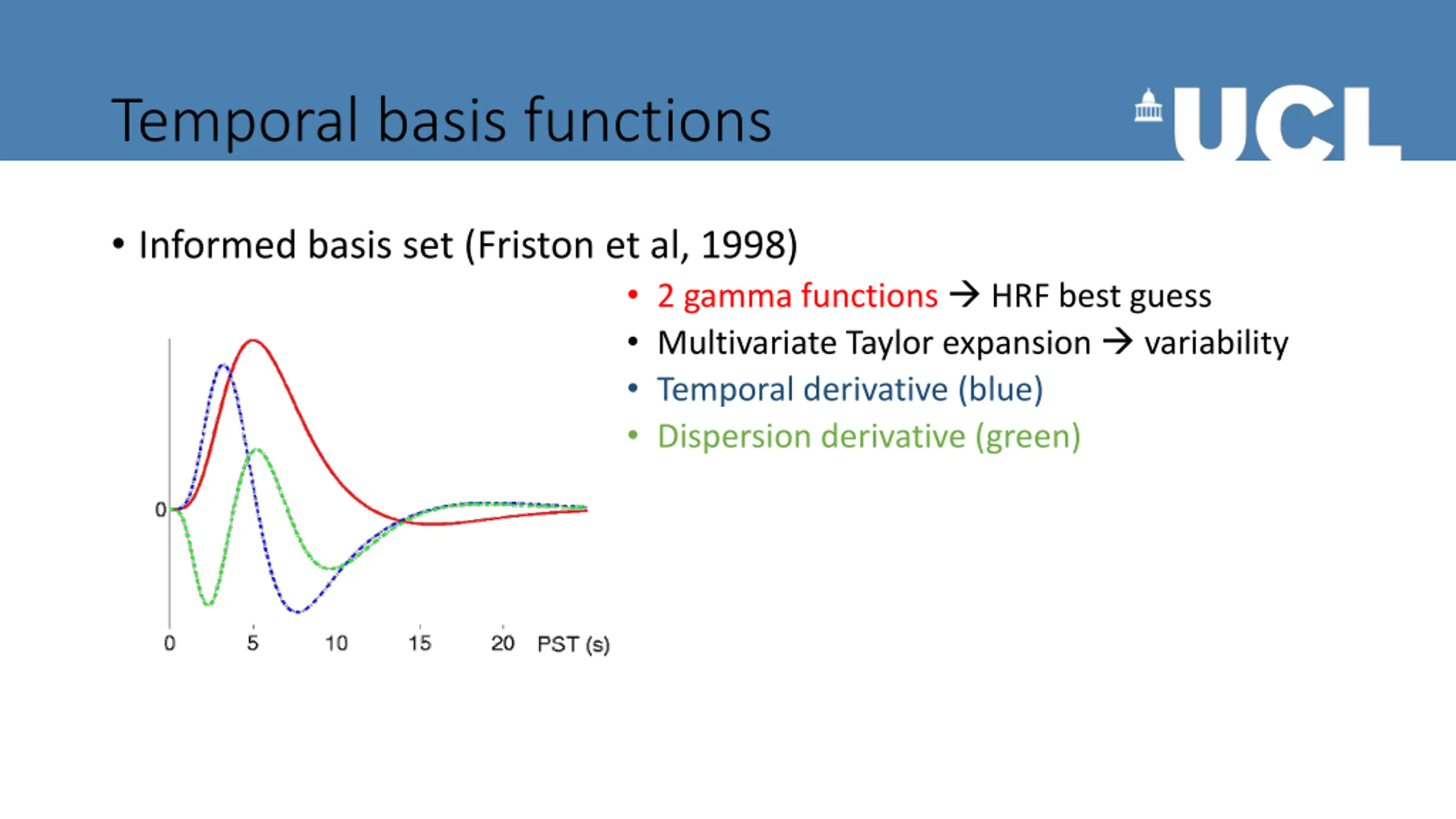 Temporal basis functions

UCL

• Informed basis set (Friston et al, 1998)

• 2 gamma functions → HRF best guess
• Multivariate Taylor expansion → variability
• Temporal derivative (blue)
• Dispersion derivative (green)

0

0 5 10 15 20 PST (s)